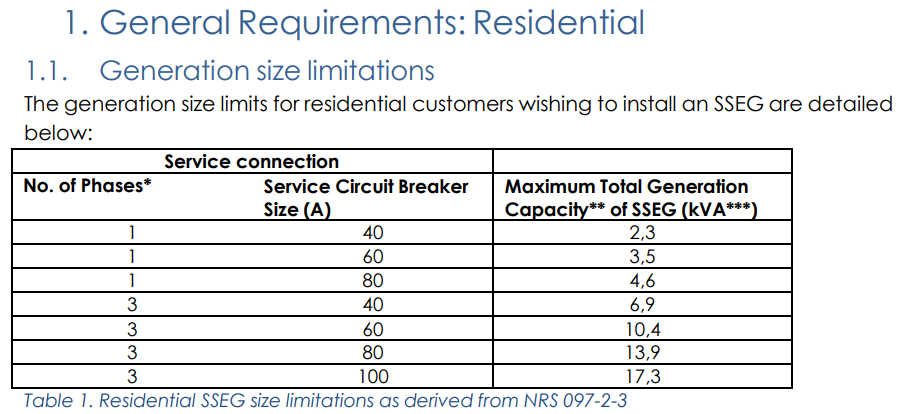 1. General Requirements: Residential

1.1. Generation size limitations

The generation size limits for residential customers wishing to install an SSEG are detailed below:

| Service connection | | |
|---|---|---|
| No. of Phases* | Service Circuit Breaker Size (A) | Maximum Total Generation Capacity** of SSEG (kVA***) |
| 1 | 40 | 2,3 |
| 1 | 60 | 3,5 |
| 1 | 80 | 4,6 |
| 3 | 40 | 6,9 |
| 3 | 60 | 10,4 |
| 3 | 80 | 13,9 |
| 3 | 100 | 17,3 |

Table 1. Residential SSEG size limitations as derived from NRS 097-2-3